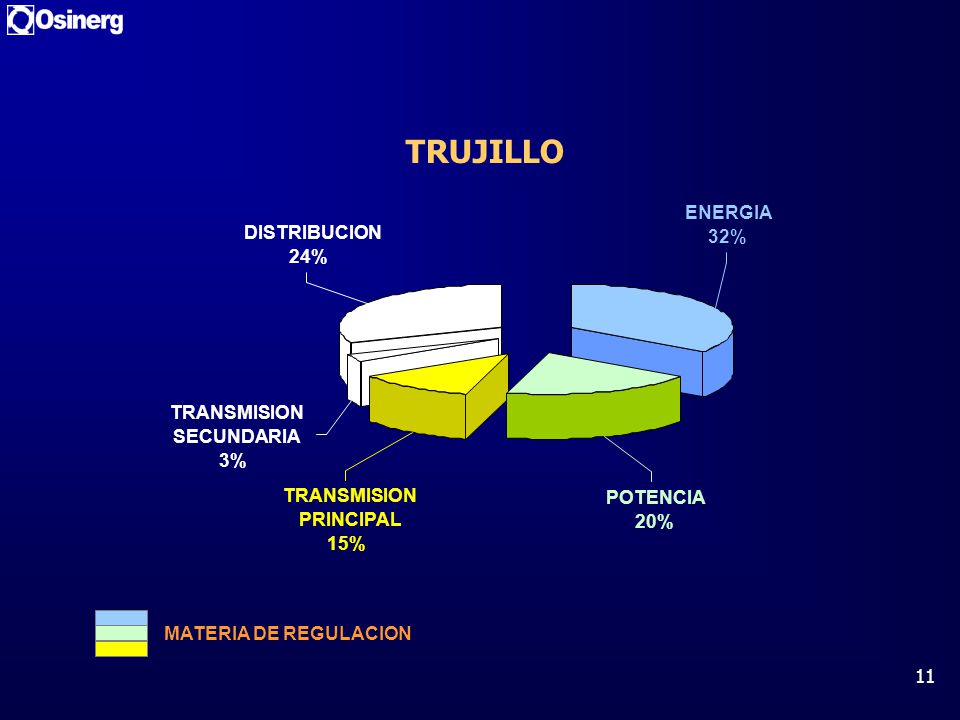 Osinerg

TRUJILLO

DISTRIBUCION
24%

ENERGIA
32%

TRANSMISION
SECUNDARIA
3%

TRANSMISION
PRINCIPAL
15%

POTENCIA
20%

MATERIA DE REGULACION

11